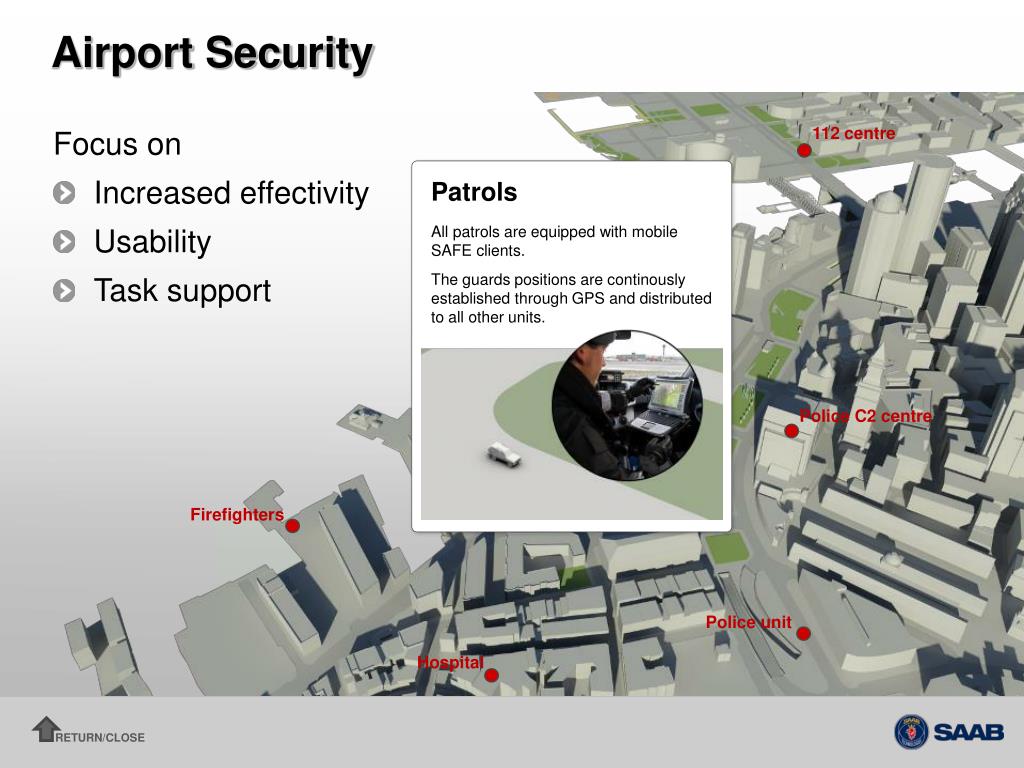 Airport Security

Focus on

Increased effectivity

Usability

Task support

Patrols

All patrols are equipped with mobile SAFE clients.

The guards positions are continously established through GPS and distributed to all other units.

112 centre

Police C2 centre

Firefighters

Police unit

Hospital

RETURN/CLOSE

SAAB